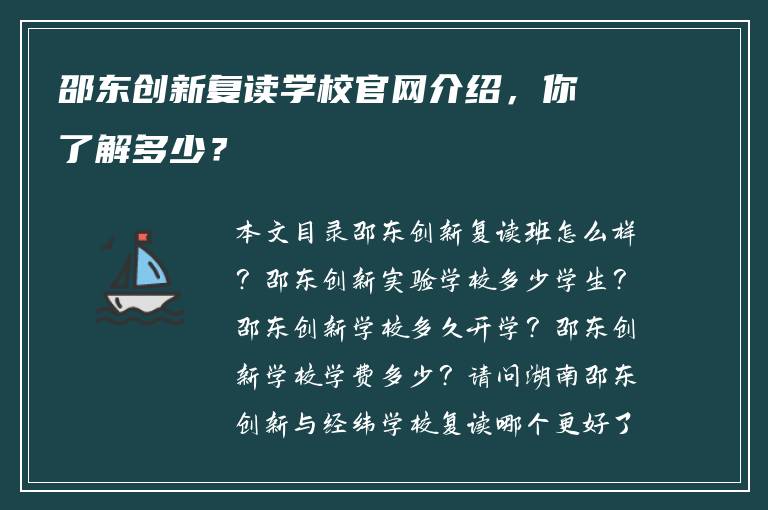 邵东创新复读学校官网介绍，你了解多少？

本文目录邵东创新复读班怎么样？邵东创新实验学校多少学生？邵东创新学校多久开学？邵东创新学校学费多少？请问湖南邵东创新与经纬学校复读哪个更好了